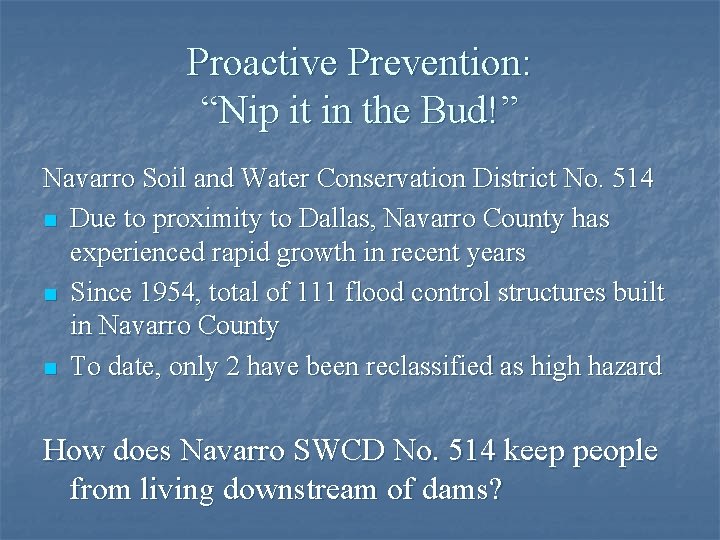 Proactive Prevention:
"Nip it in the Bud!"

Navarro Soil and Water Conservation District No. 514

- Due to proximity to Dallas, Navarro County has experienced rapid growth in recent years
- Since 1954, total of 111 flood control structures built in Navarro County
- To date, only 2 have been reclassified as high hazard

How does Navarro SWCD No. 514 keep people from living downstream of dams?